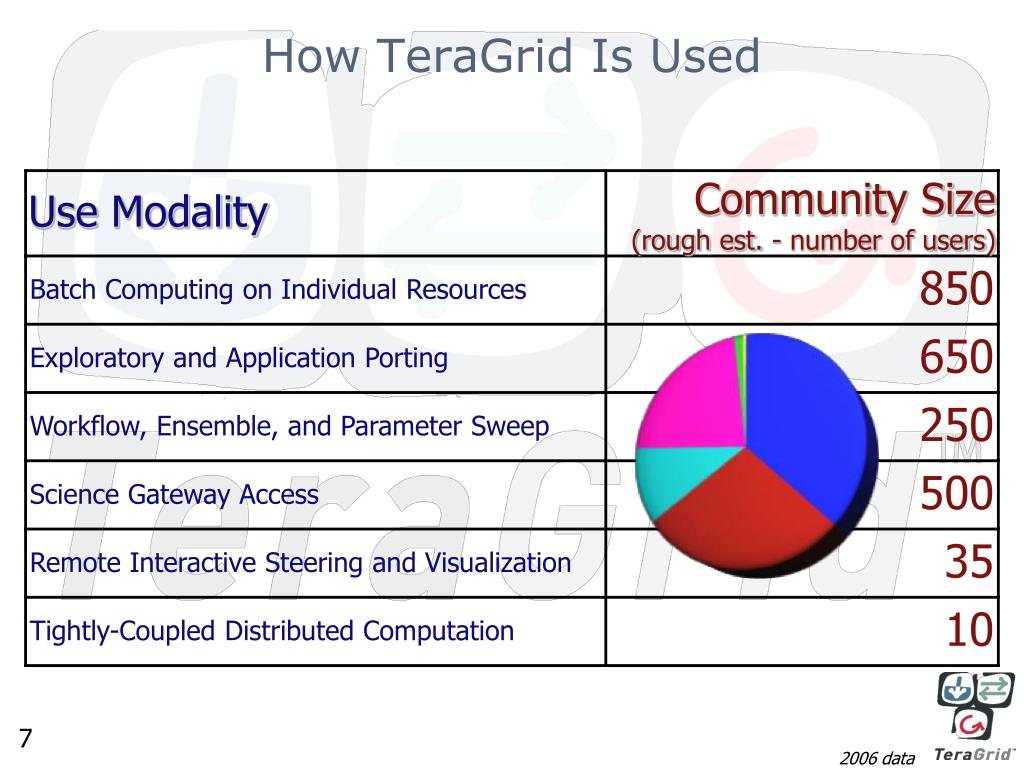 How TeraGrid Is Used

| Use Modality | Community Size (rough est. - number of users) |
|---|---|
| Batch Computing on Individual Resources | 850 |
| Exploratory and Application Porting | 650 |
| Workflow, Ensemble, and Parameter Sweep | 250 |
| Science Gateway Access | 500 |
| Remote Interactive Steering and Visualization | 35 |
| Tightly-Coupled Distributed Computation | 10 |

7

2006 data

TeraGrid